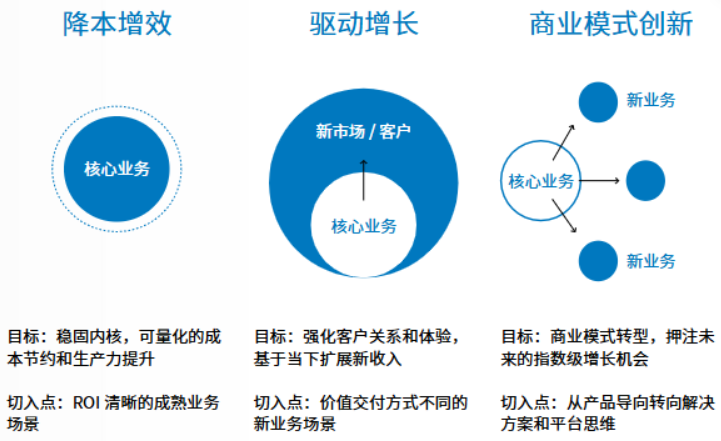 降本增效

核心业务

目标：稳固内核，可量化的成本节约和生产力提升

切入点：ROI 清晰的成熟业务场景

驱动增长

新市场 / 客户

核心业务

目标：强化客户关系和体验，基于当下扩展新收入

切入点：价值交付方式不同的新业务场景

商业模式创新

新业务

核心业务

新业务

目标：商业模式转型，押注未来的指数级增长机会

切入点：从产品导向转向解决方案和平台思维